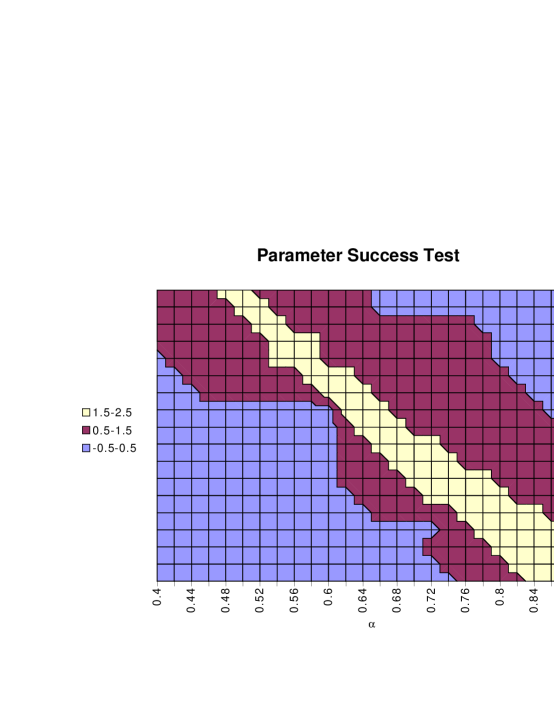 Parameter Success Test

1.5-2.5
0.5-1.5
-0.5-0.5

0.4
0.44
0.48
0.52
0.56
0.6
0.64
0.68
0.72
0.76
0.8
0.84

α